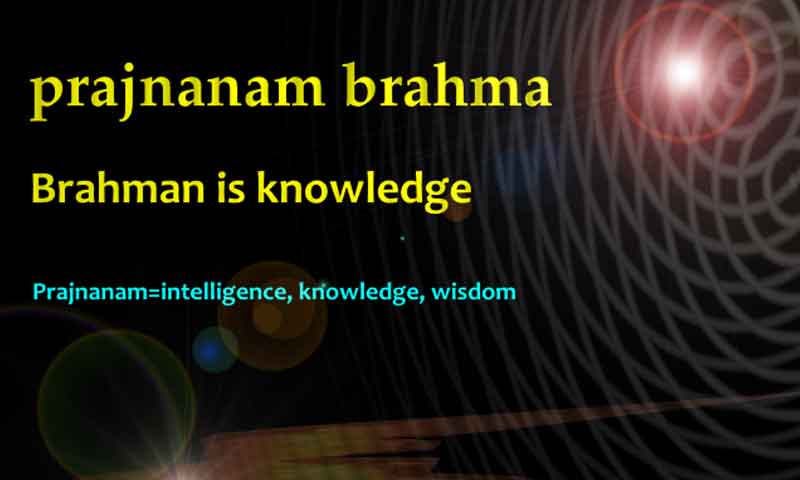 prajnanam brahma

Brahman is knowledge

Prajnanam=intelligence, knowledge, wisdom